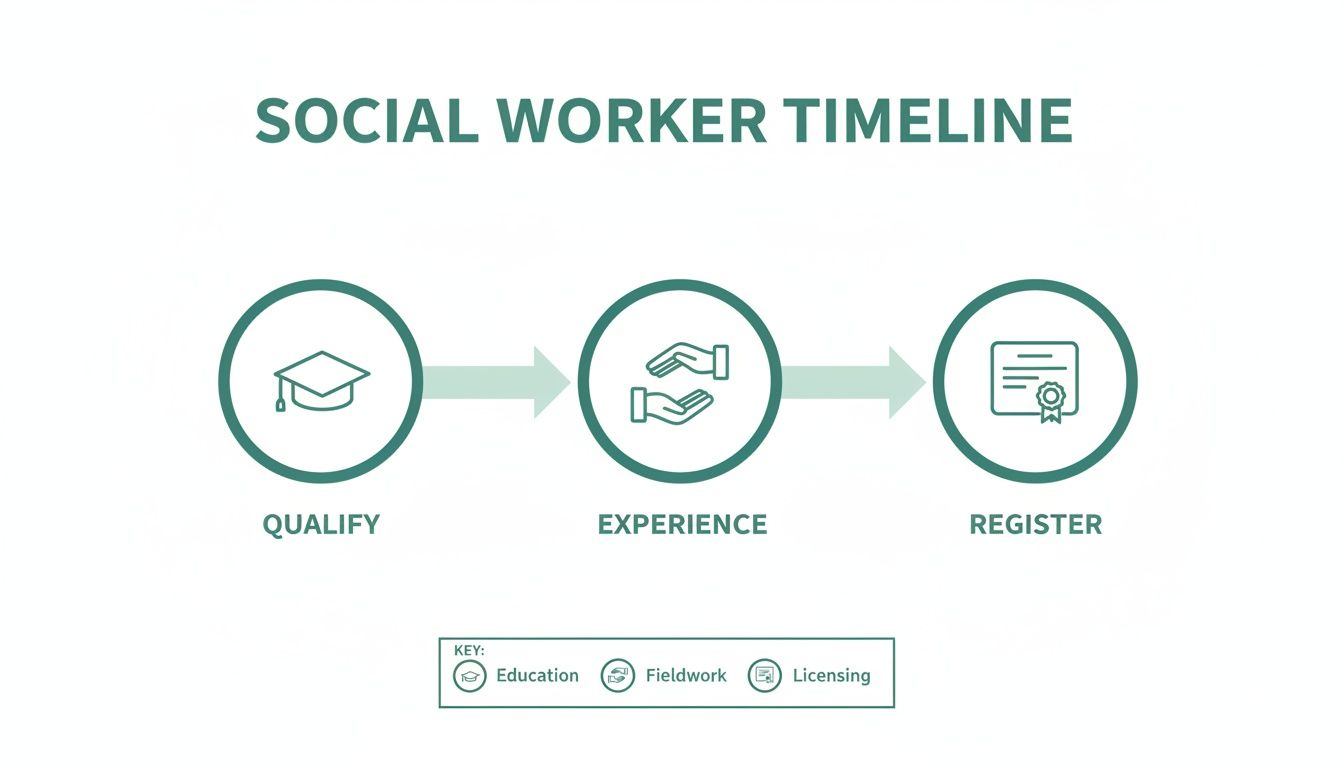 SOCIAL WORKER TIMELINE

QUALIFY

EXPERIENCE

REGISTER

KEY:
Education
Fieldwork
Licensing